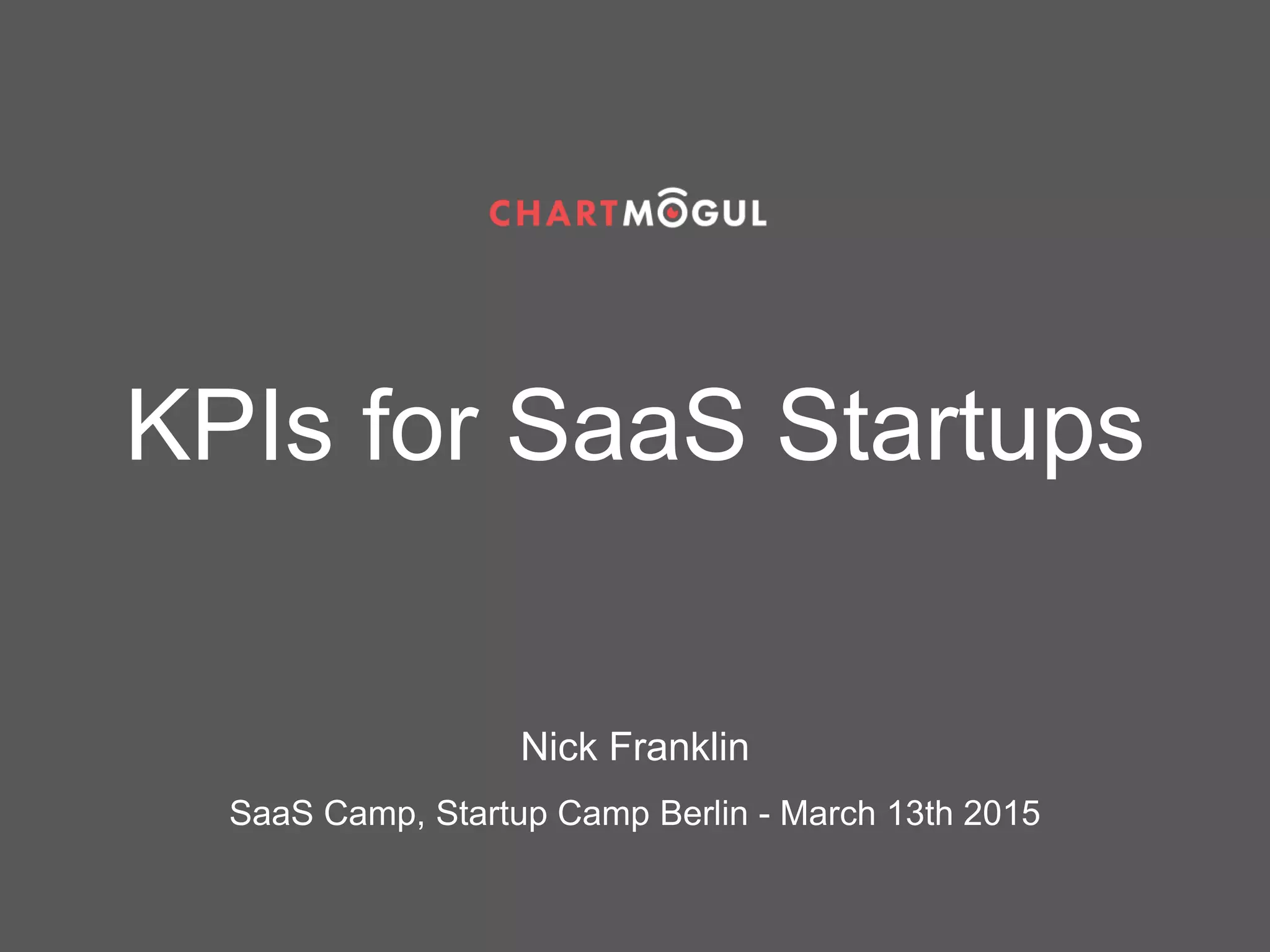 CHARTMOGUL

KPIs for SaaS Startups

Nick Franklin

SaaS Camp, Startup Camp Berlin - March 13th 2015